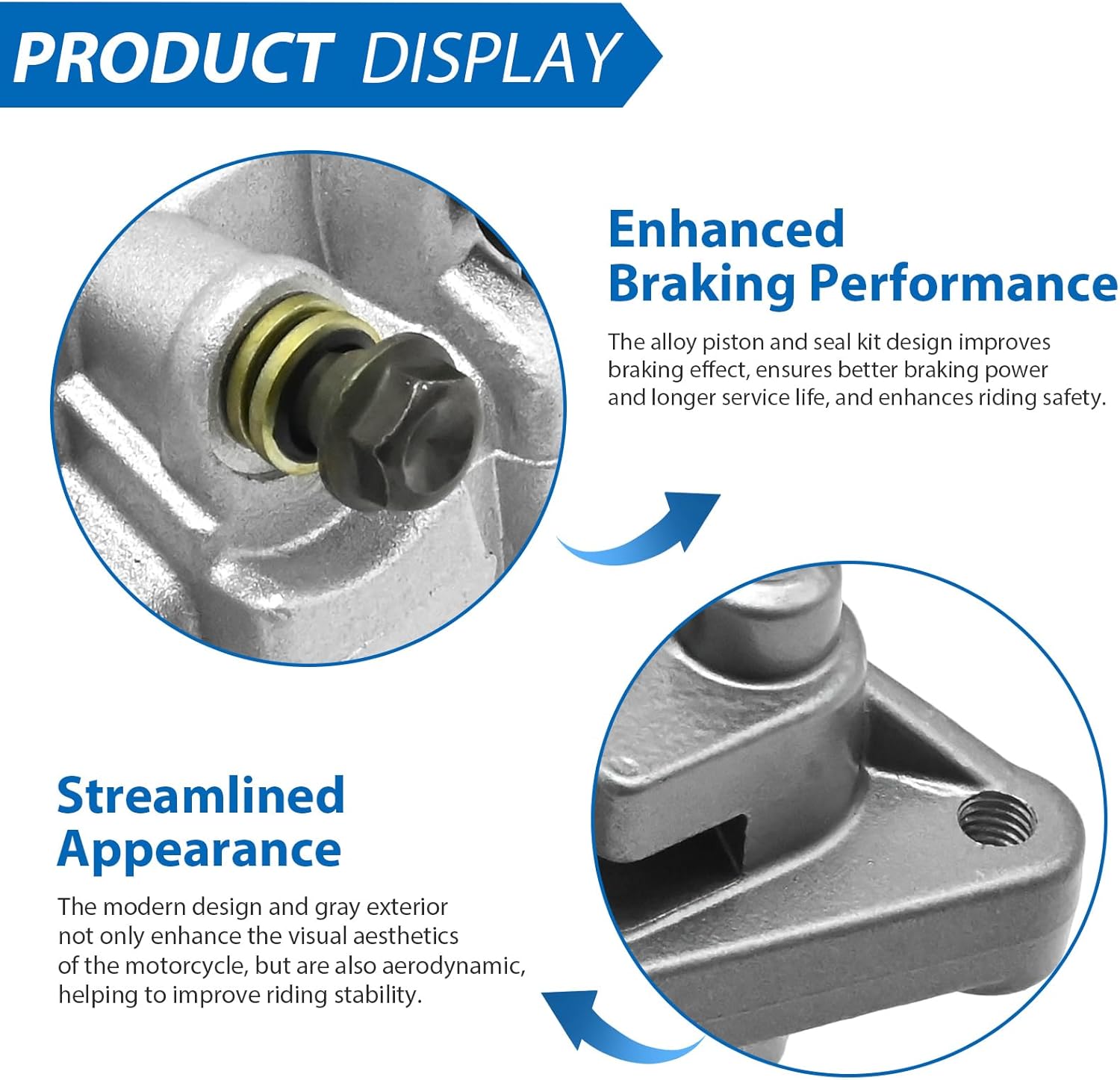 PRODUCT DISPLAY

Enhanced Braking Performance

The alloy piston and seal kit design improves braking effect, ensures better braking power and longer service life, and enhances riding safety.

Streamlined Appearance

The modern design and gray exterior not only enhance the visual aesthetics of the motorcycle, but are also aerodynamic, helping to improve riding stability.